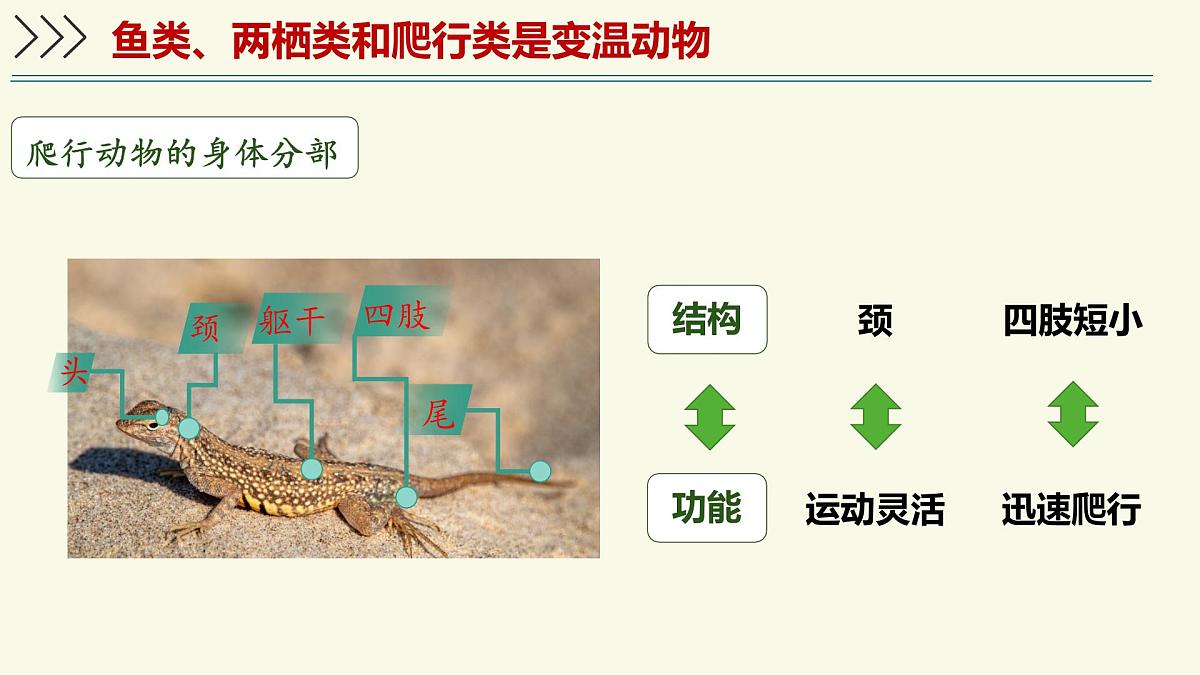 鱼类、两栖类和爬行类是变温动物

爬行动物的身体分部

头
颈
躯干
四肢
尾

结构
颈
四肢短小

功能
运动灵活
迅速爬行